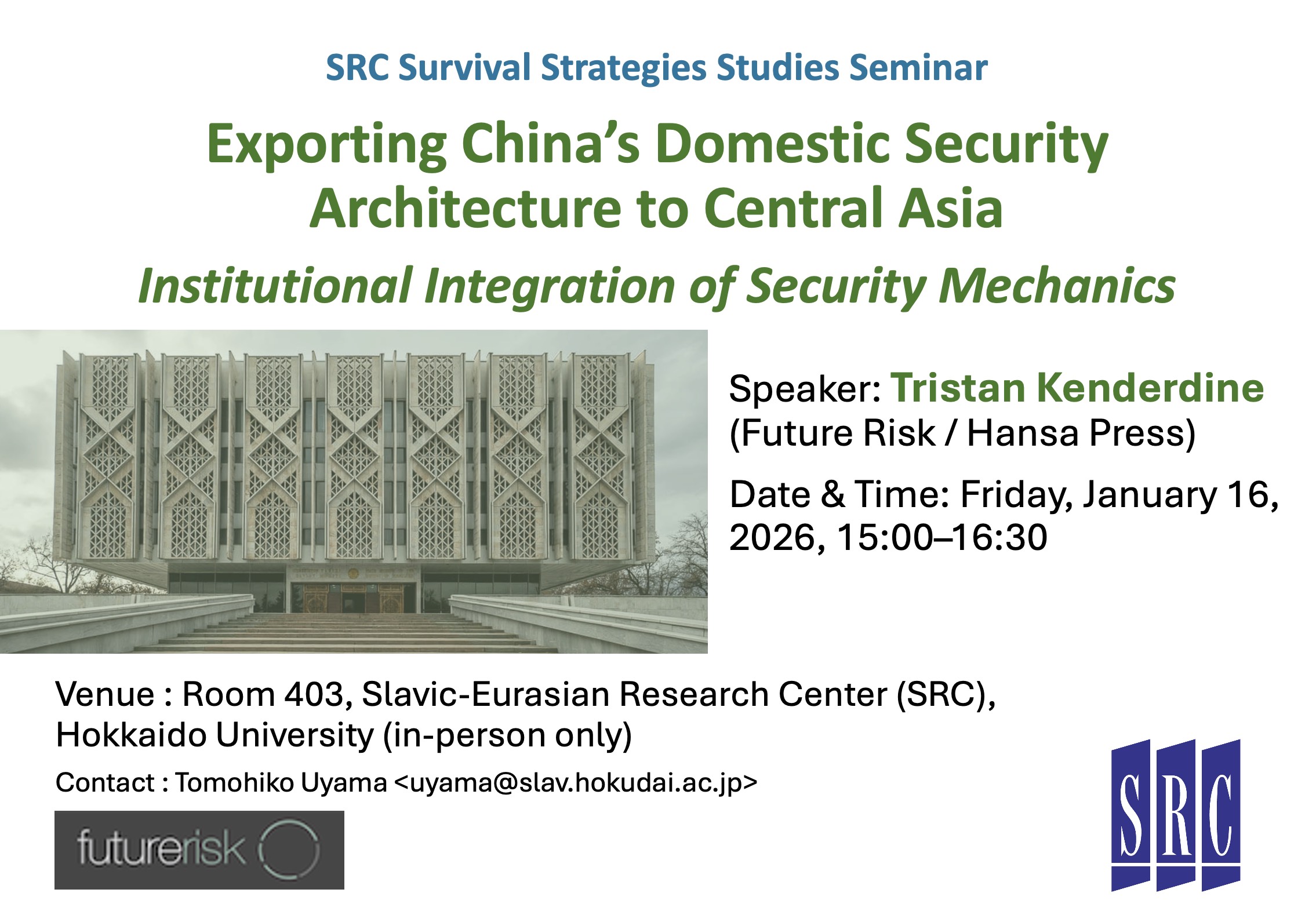 SRC Survival Strategies Studies Seminar

Exporting China's Domestic Security Architecture to Central Asia

Institutional Integration of Security Mechanics

Speaker: Tristan Kenderdine (Future Risk / Hansa Press)

Date & Time: Friday, January 16, 2026, 15:00–16:30

Venue : Room 403, Slavic-Eurasian Research Center (SRC), Hokkaido University (in-person only)

Contact : Tomohiko Uyama <uyama@slav.hokudai.ac.jp>

futurerisk

SRC